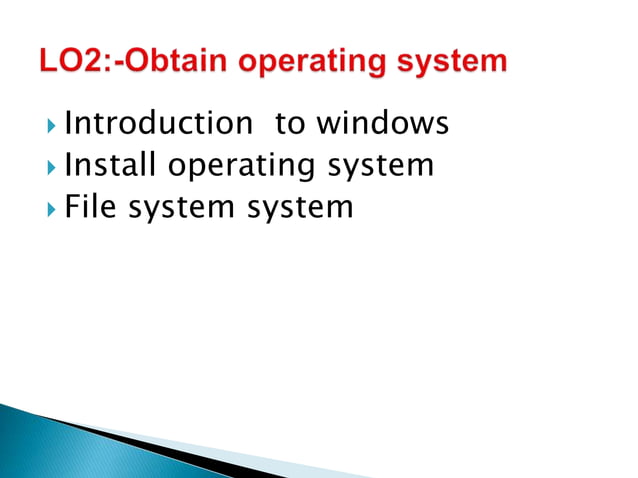 LO2:-Obtain operating system

Introduction  to windows
Install operating system
File system system